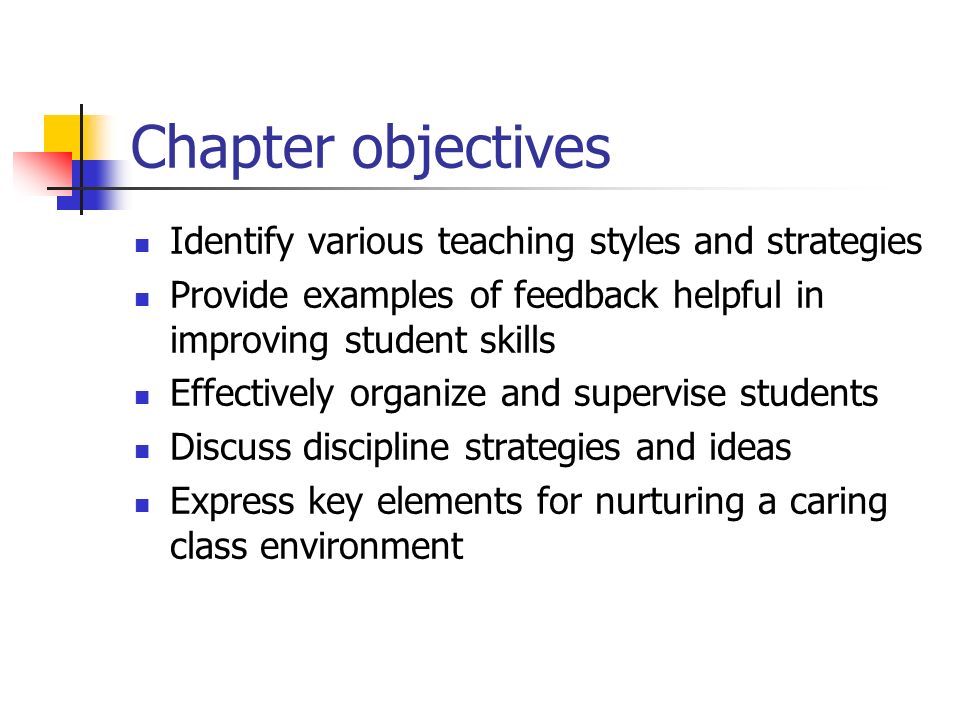 Chapter objectives

- Identify various teaching styles and strategies
- Provide examples of feedback helpful in improving student skills
- Effectively organize and supervise students
- Discuss discipline strategies and ideas
- Express key elements for nurturing a caring class environment